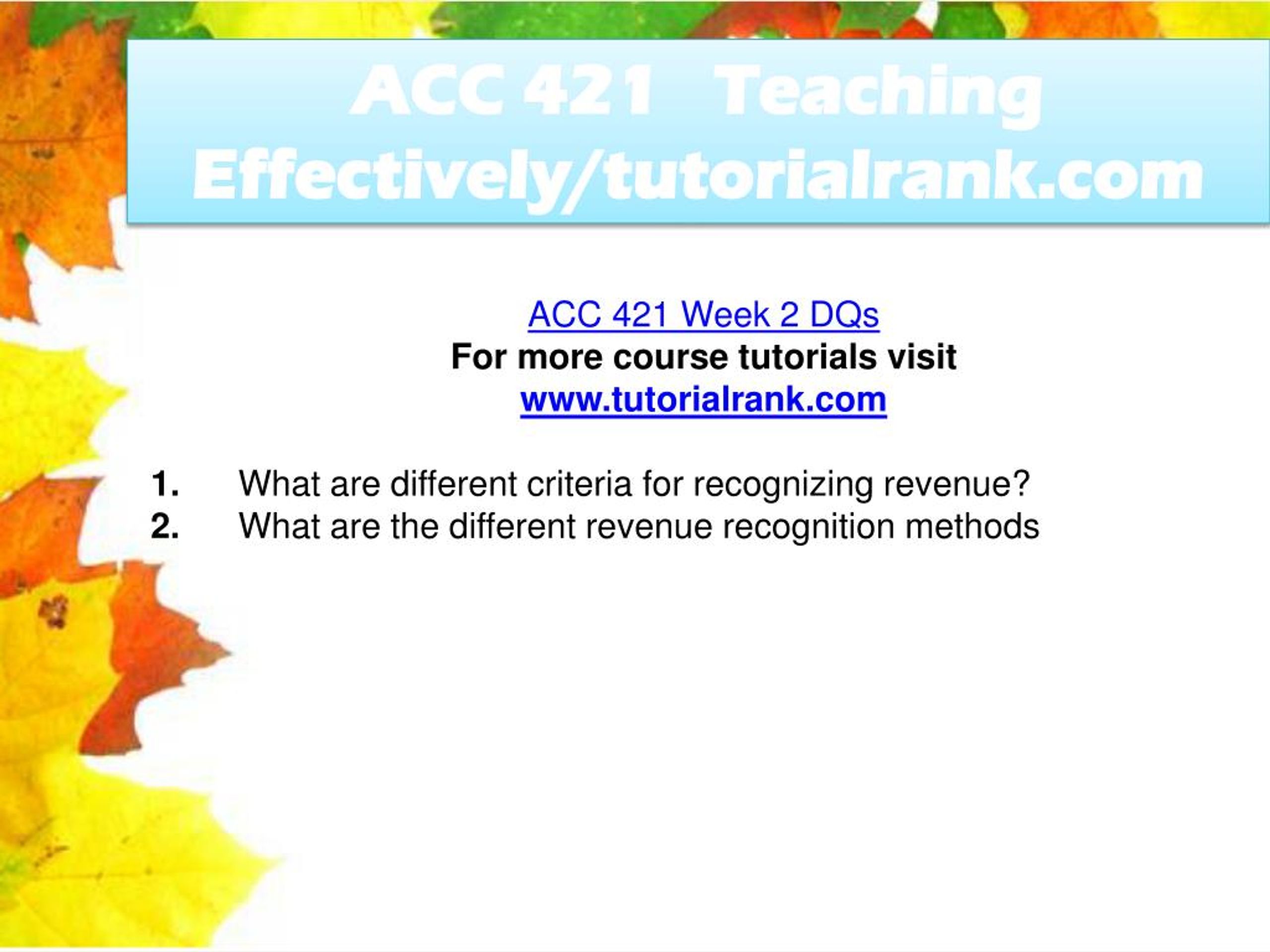 ACC 421 Teaching Effectively/tutorialrank.com

ACC 421 Week 2 DQs
For more course tutorials visit
www.tutorialrank.com

1. What are different criteria for recognizing revenue?
2. What are the different revenue recognition methods